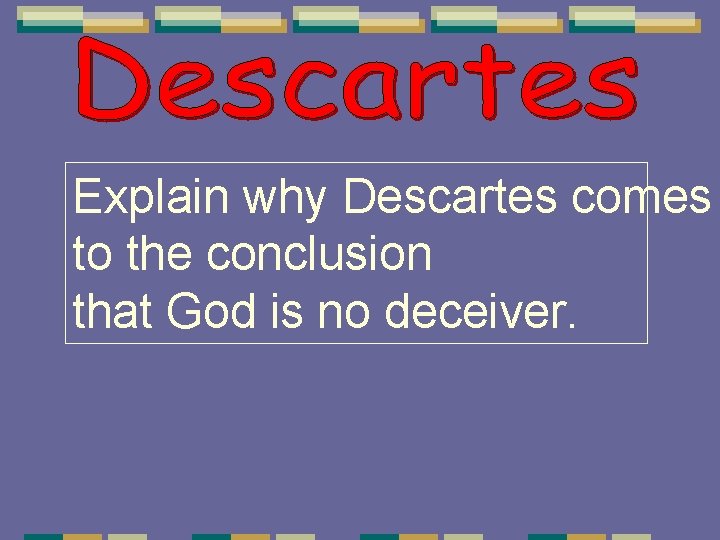 Descartes

Explain why Descartes comes to the conclusion
that God is no deceiver.